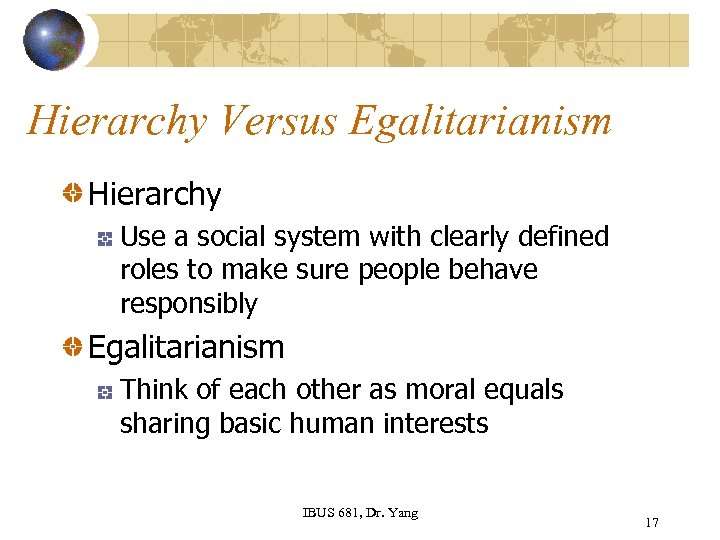 Hierarchy Versus Egalitarianism

Hierarchy

Use a social system with clearly defined roles to make sure people behave responsibly

Egalitarianism

Think of each other as moral equals sharing basic human interests

IBUS 681, Dr. Yang

17